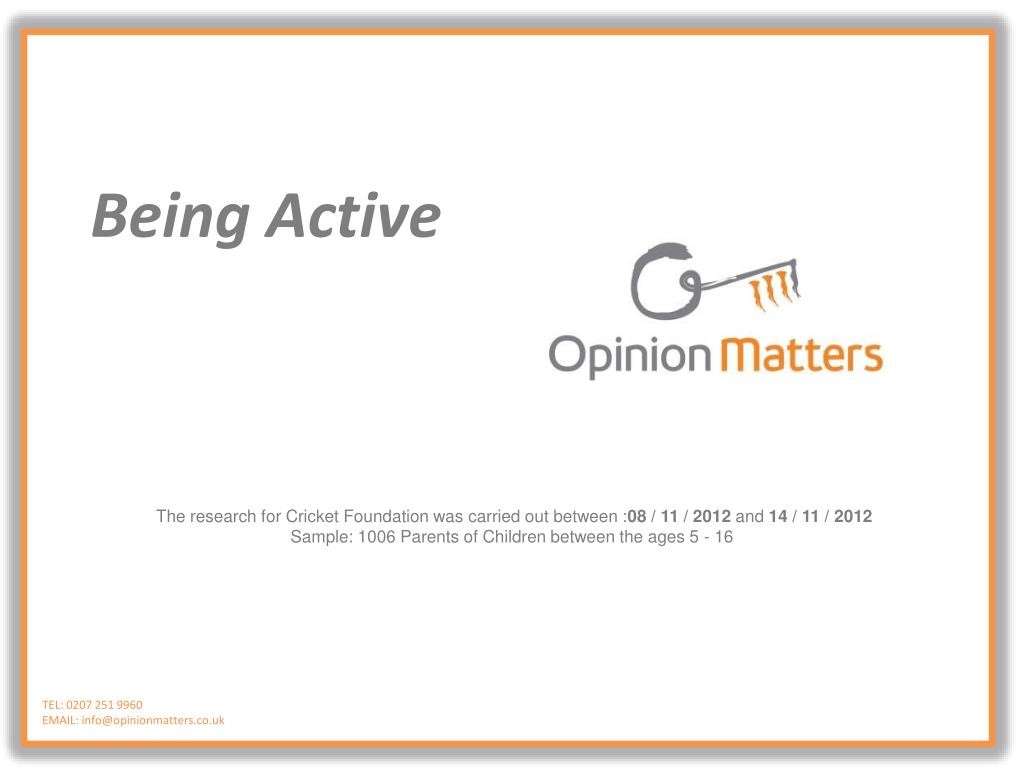 Being Active

Opinion Matters

The research for Cricket Foundation was carried out between :08 / 11 / 2012 and 14 / 11 / 2012
Sample: 1006 Parents of Children between the ages 5 - 16

TEL: 0207 251 9960
EMAIL: info@opinionmatters.co.uk